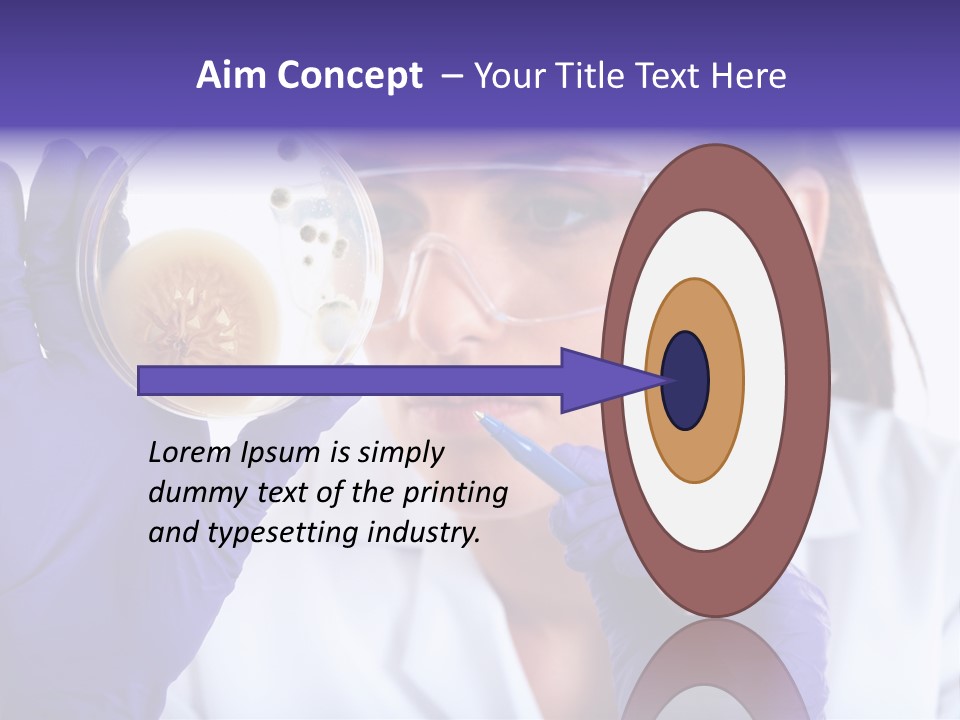 Aim Concept – Your Title Text Here

Lorem Ipsum is simply dummy text of the printing and typesetting industry.